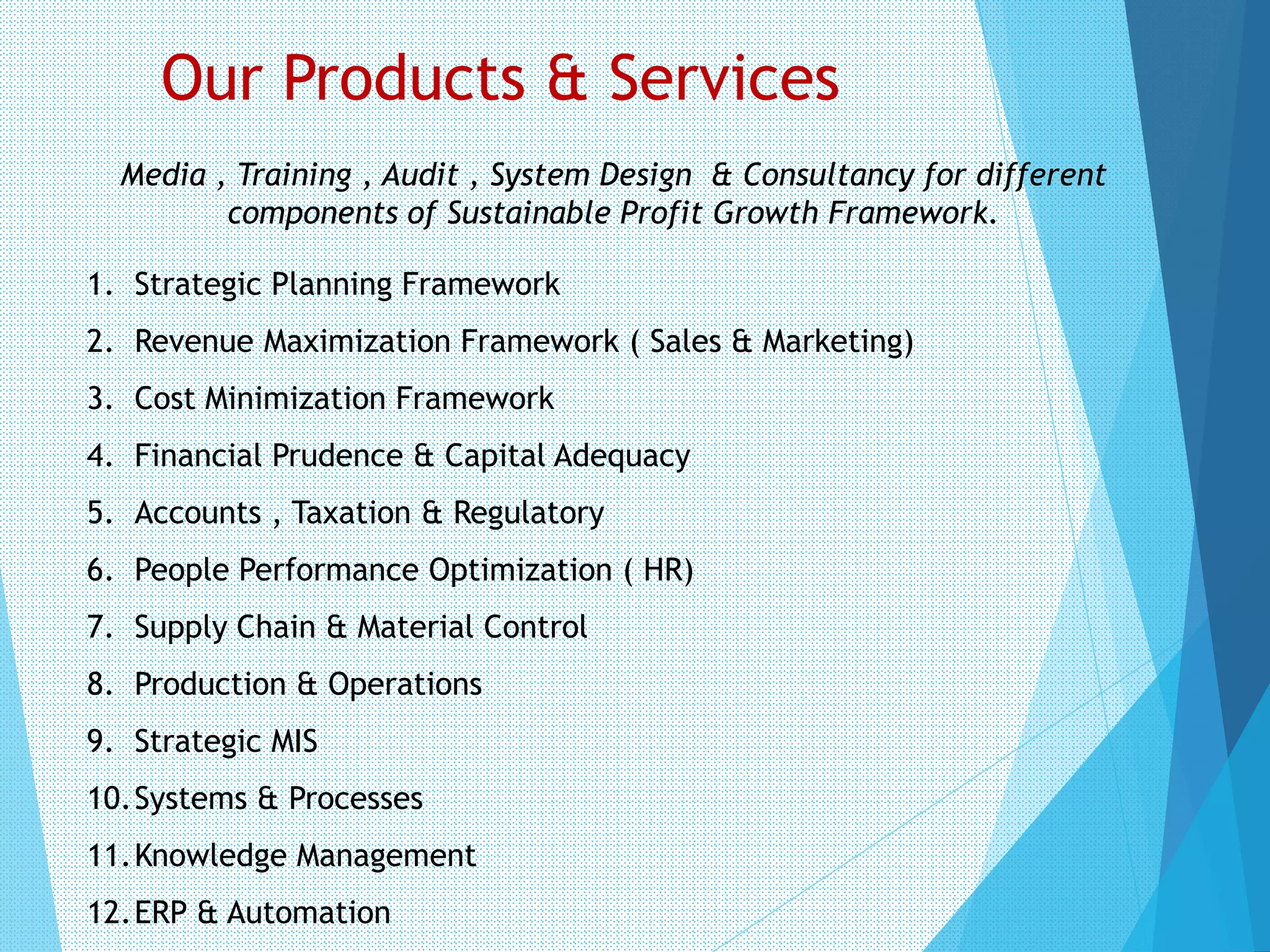 Our Products & Services

Media , Training , Audit , System Design & Consultancy for different components of Sustainable Profit Growth Framework.

1. Strategic Planning Framework
2. Revenue Maximization Framework ( Sales & Marketing)
3. Cost Minimization Framework
4. Financial Prudence & Capital Adequacy
5. Accounts , Taxation & Regulatory
6. People Performance Optimization ( HR)
7. Supply Chain & Material Control
8. Production & Operations
9. Strategic MIS
10. Systems & Processes
11. Knowledge Management
12. ERP & Automation